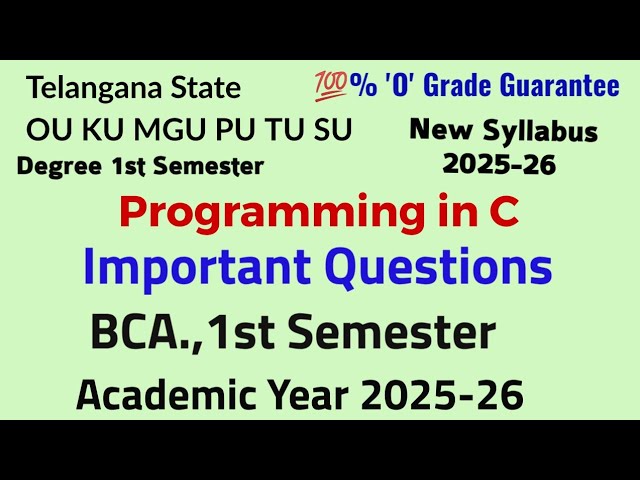 Telangana State
OU KU MGU PU TU SU
Degree 1st Semester

💯% 'O' Grade Guarantee
New Syllabus 2025-26

Programming in C
Important Questions
BCA.,1st Semester
Academic Year 2025-26